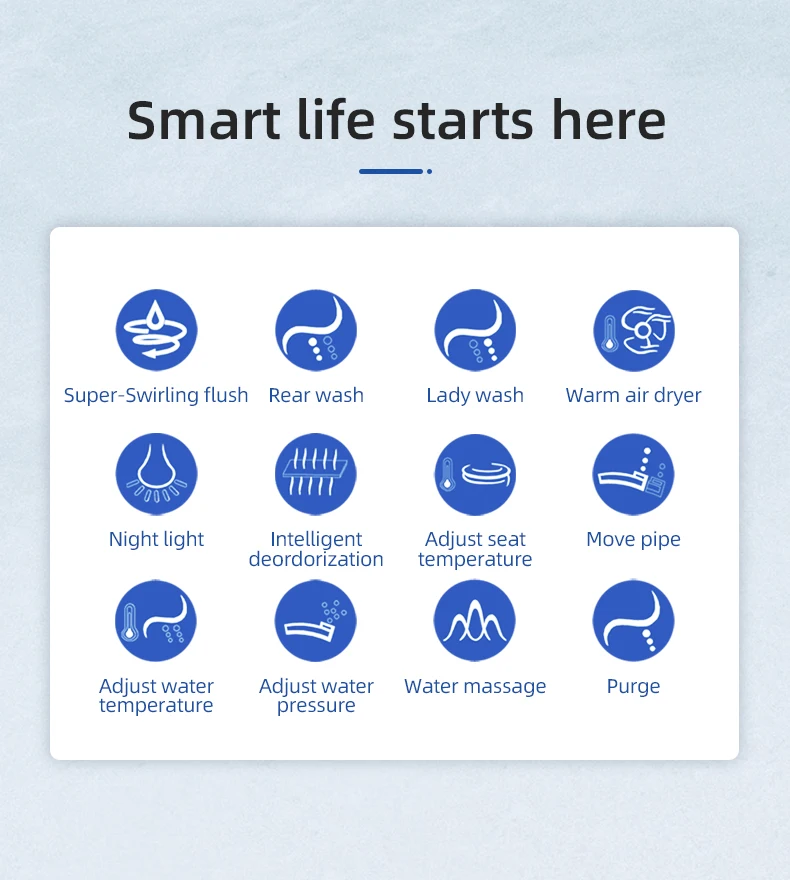 Smart life starts here

Super-Swirling flush

Rear wash

Lady wash

Warm air dryer

Night light

Intelligent deordorization

Adjust seat temperature

Move pipe

Adjust water temperature

Adjust water pressure

Water massage

Purge